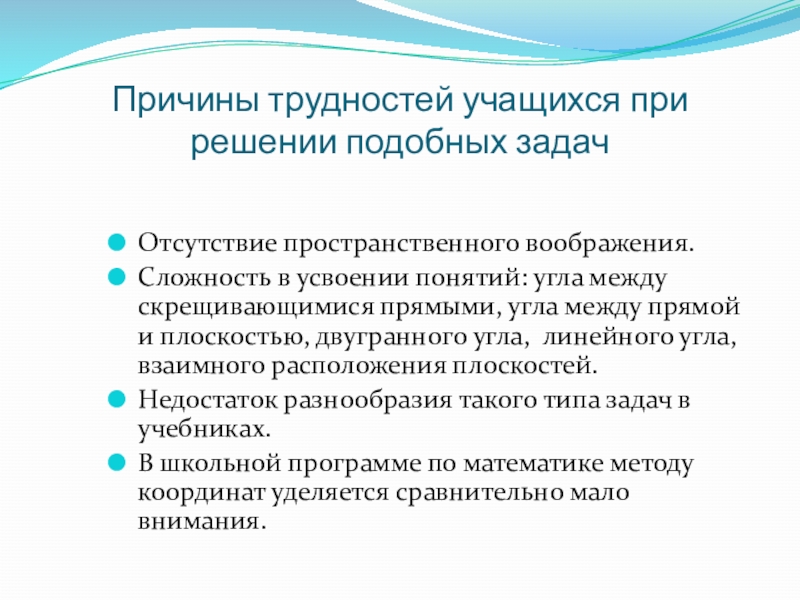 Причины трудностей учащихся при решении подобных задач

Отсутствие пространственного воображения.

Сложность в усвоении понятий: угла между скрещивающимися прямыми, угла между прямой и плоскостью, двугранного угла, линейного угла, взаимного расположения плоскостей.

Недостаток разнообразия такого типа задач в учебниках.

В школьной программе по математике методу координат уделяется сравнительно мало внимания.